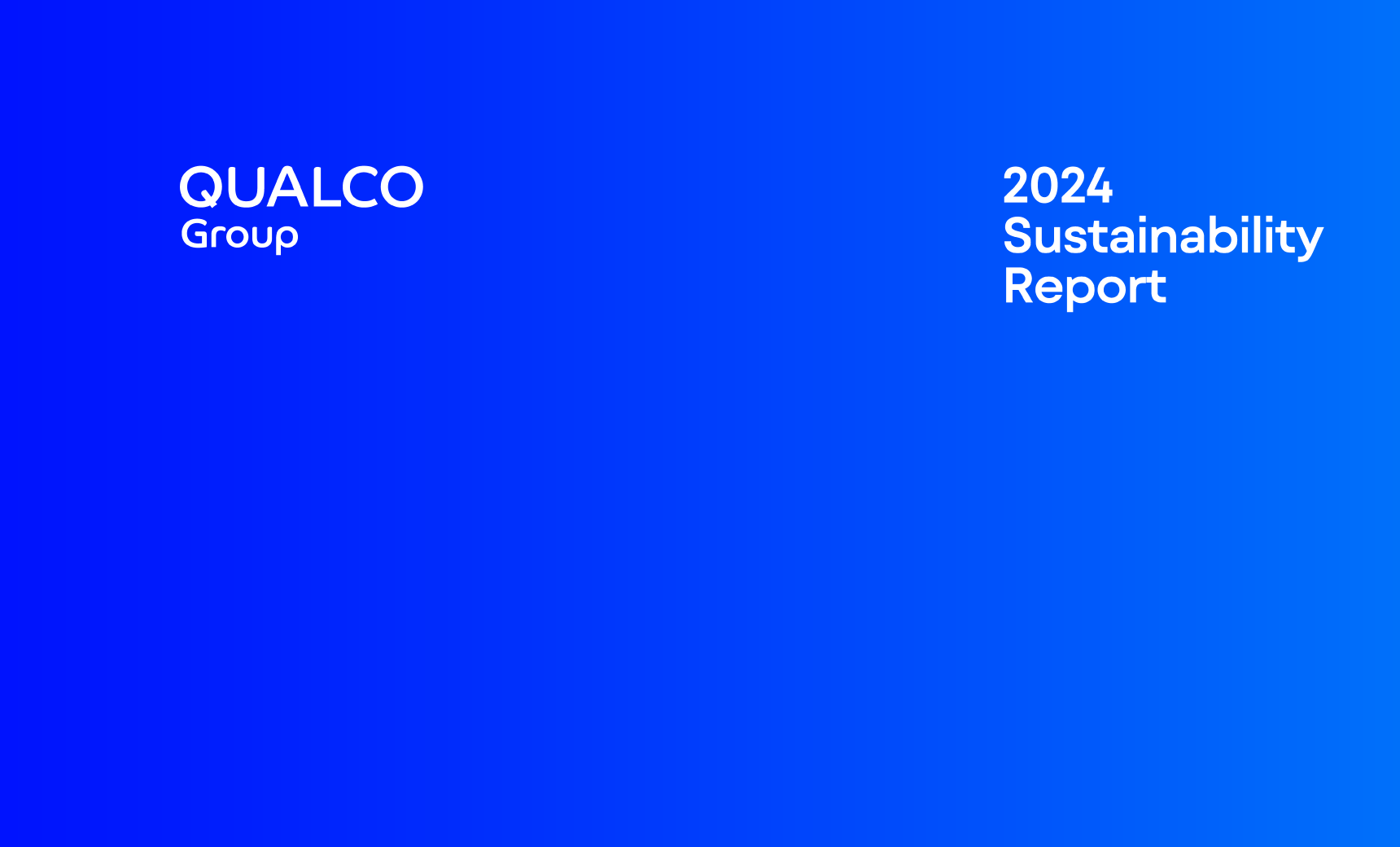 QUALCO
Group

2024
Sustainability
Report